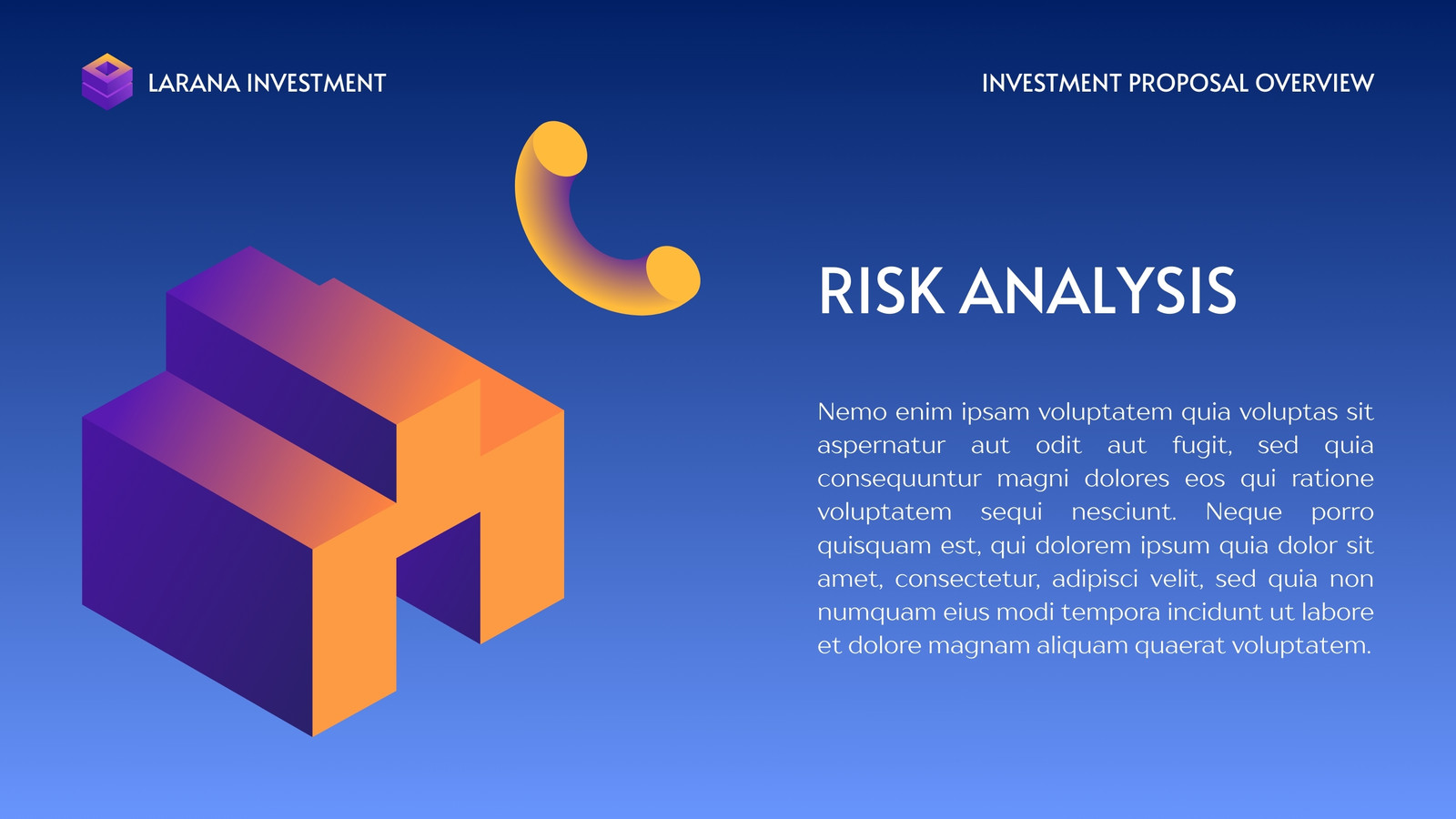 LARANA INVESTMENT

INVESTMENT PROPOSAL OVERVIEW

RISK ANALYSIS

Nemo enim ipsam voluptatem quia voluptas sit aspernatur aut odit aut fugit, sed quia consequuntur magni dolores eos qui ratione voluptatem sequi nesciunt. Neque porro quisquam est, qui dolorem ipsum quia dolor sit amet, consectetur, adipisci velit, sed quia non numquam eius modi tempora incidunt ut labore et dolore magnam aliquam quaerat voluptatem.